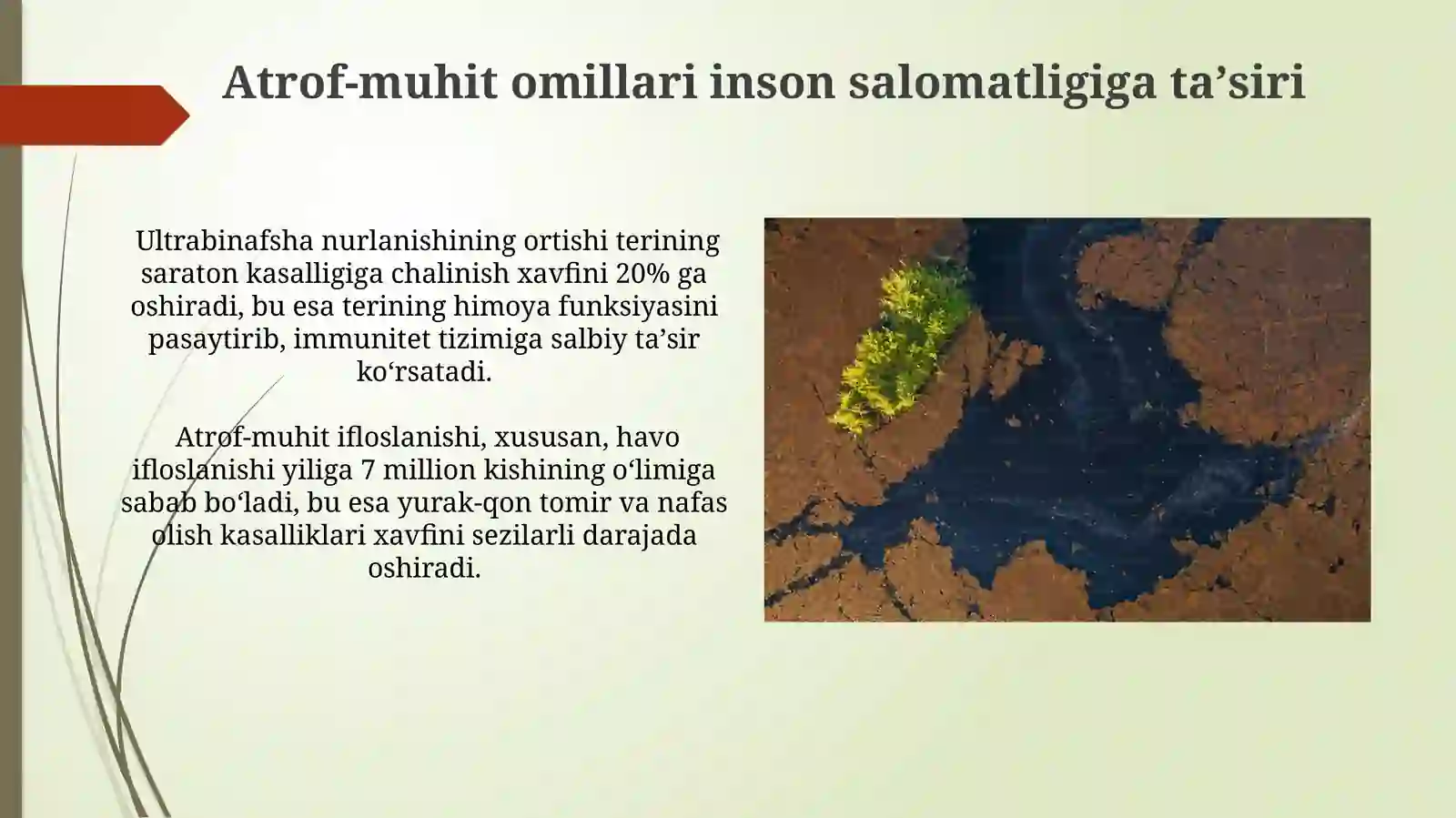 Atrof-muhit omillari inson salomatligiga ta’siri

Ultrabinafsha nurlanishining ortishi terining saraton kasalligiga chalinish xavfini 20% ga oshiradi, bu esa terining himoya funksiyasini pasaytirib, immunitet tizimiga salbiy ta’sir ko‘rsatadi.

Atrof-muhit ifloslanishi, xususan, havo ifloslanishi yiliga 7 million kishining o‘limiga sabab bo‘ladi, bu esa yurak-qon tomir va nafas olish kasalliklari xavfini sezilarli darajada oshiradi.